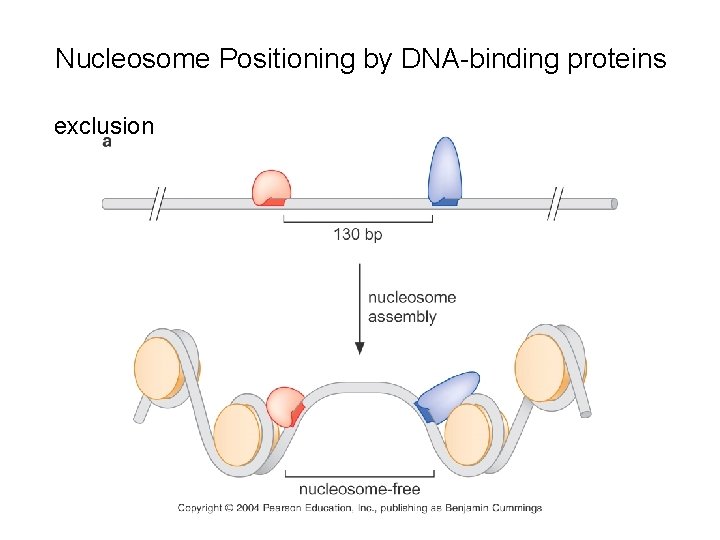 Nucleosome Positioning by DNA-binding proteins

exclusion

a

130 bp

nucleosome assembly

nucleosome-free

Copyright © 2004 Pearson Education, Inc., publishing as Benjamin Cummings